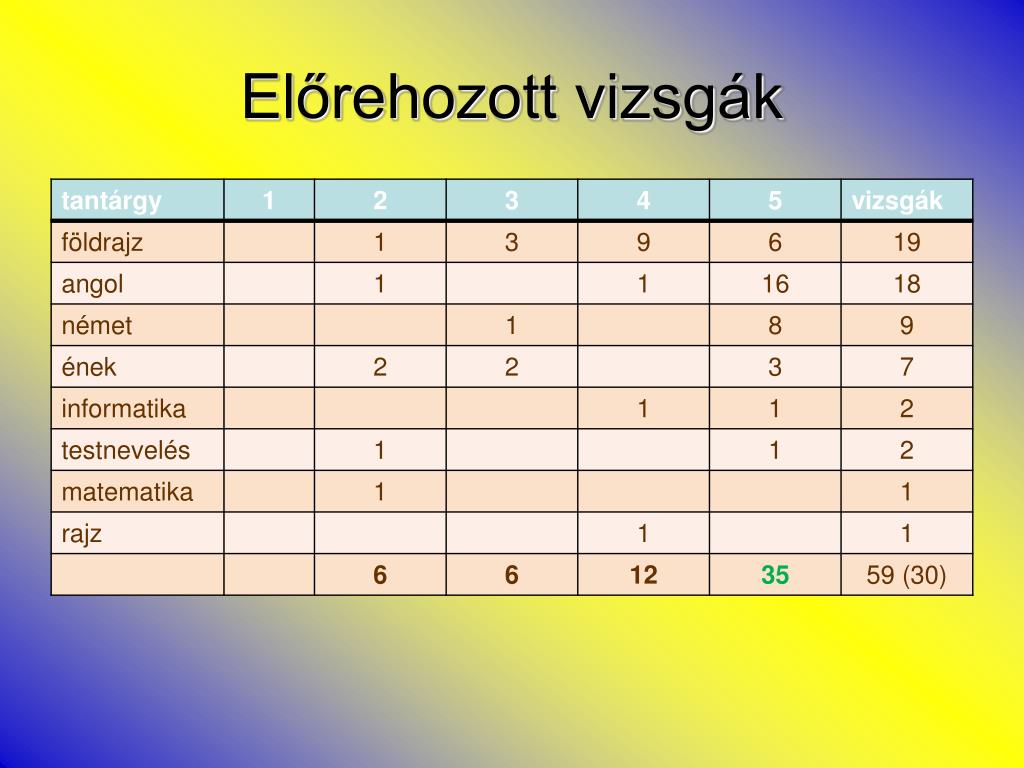 Előrehozott vizsgák

| tantárgy | 1 | 2 | 3 | 4 | 5 | vizsgák |
|---|---|---|---|---|---|---|
| földrajz | | 1 | 3 | 9 | 6 | 19 |
| angol | | 1 | | 1 | 16 | 18 |
| német | | | 1 | | 8 | 9 |
| ének | | 2 | 2 | | 3 | 7 |
| informatika | | | | 1 | 1 | 2 |
| testnevelés | | 1 | | | 1 | 2 |
| matematika | | 1 | | | | 1 |
| rajz | | | | 1 | | 1 |
| | | 6 | 6 | 12 | 35 | 59 (30) |